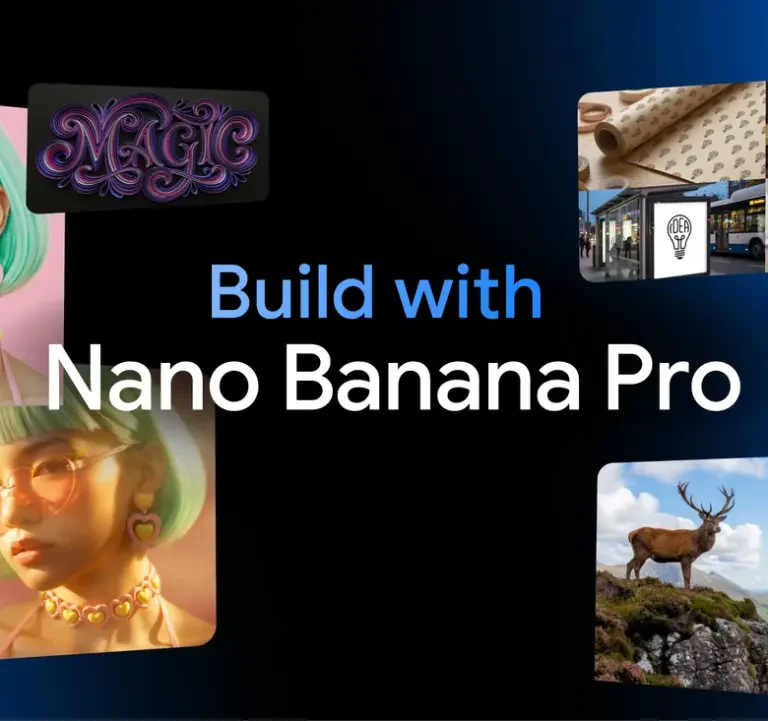 MAGIC

IDEA

Build with
Nano Banana Pro